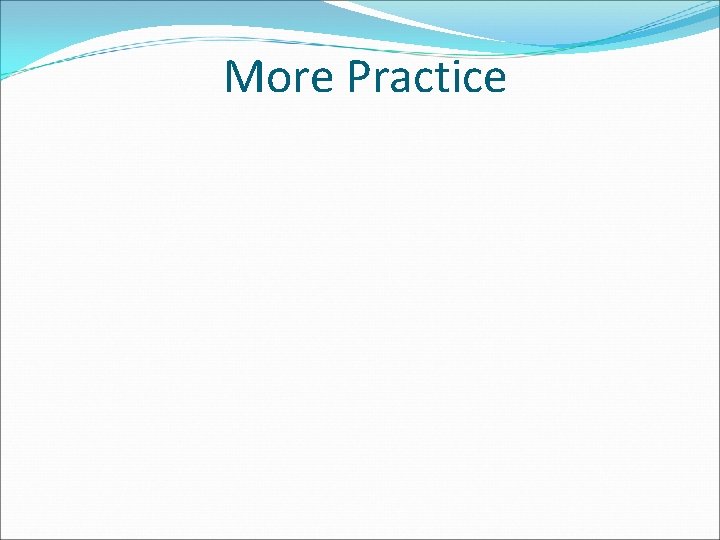 More Practice